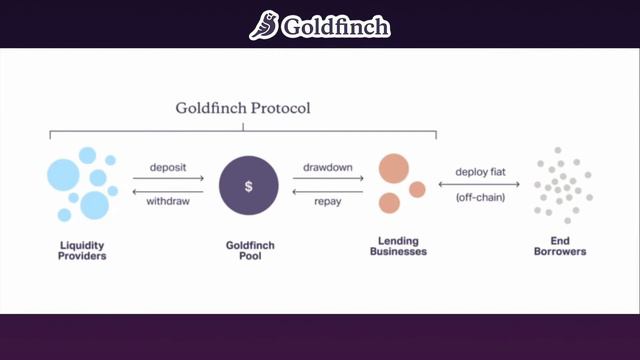 Goldfinch

Goldfinch Protocol

deposit

withdraw

$

drawdown

repay

deploy fiat

(off-chain)

Liquidity Providers

Goldfinch Pool

Lending Businesses

End Borrowers